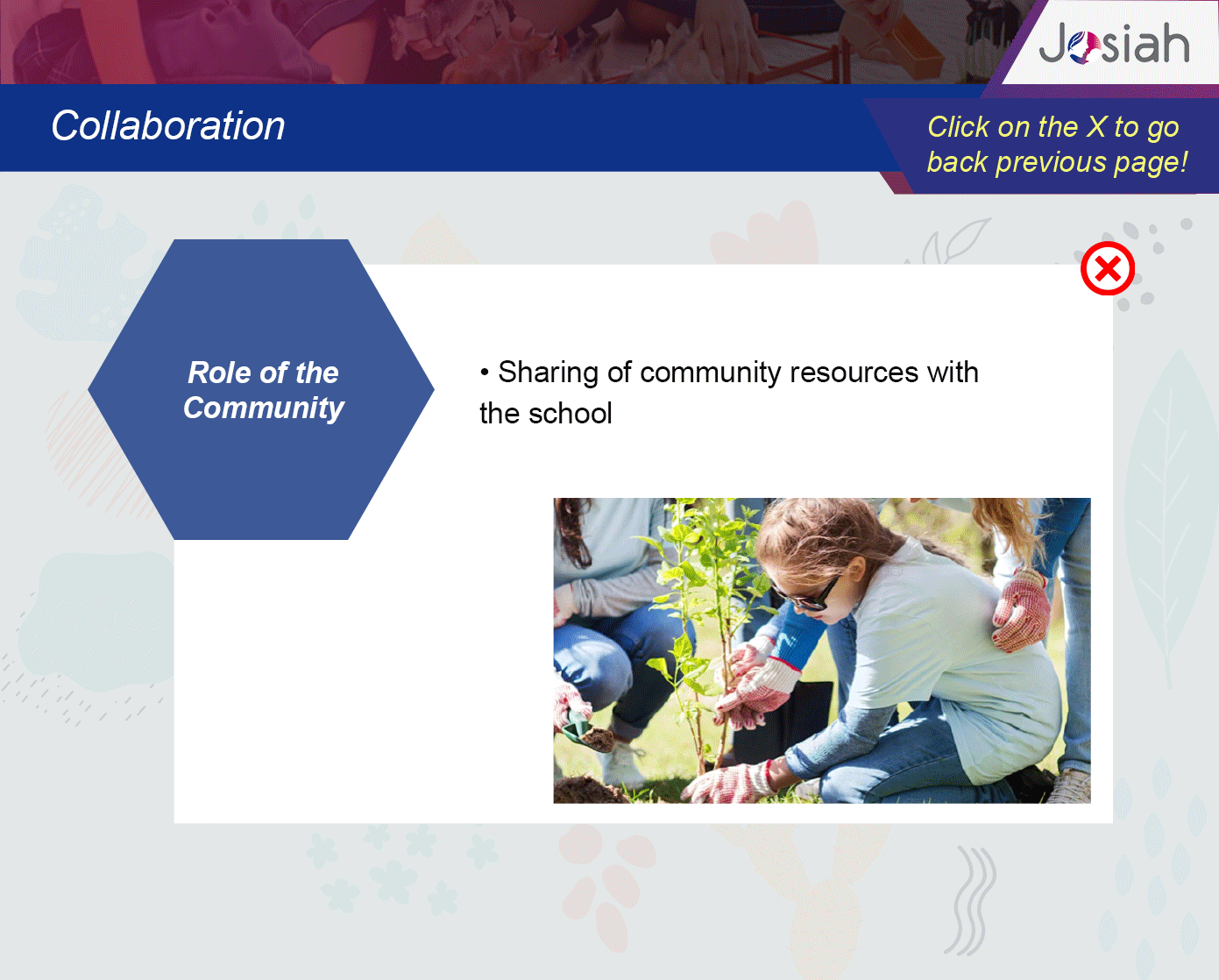 Josiah

Collaboration

Click on the X to go back previous page!

Role of the Community

• Sharing of community resources with the school